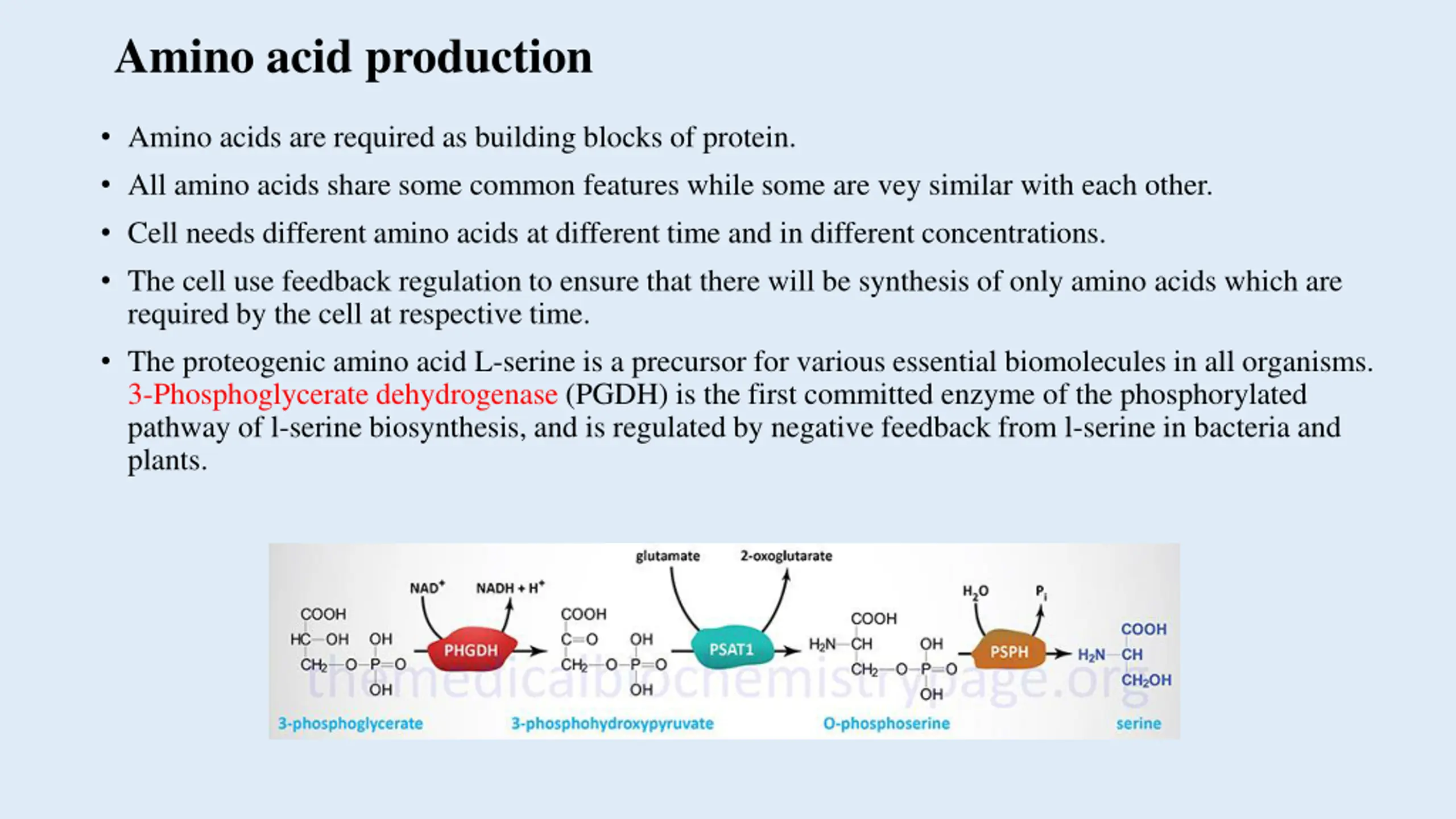 Amino acid production

• Amino acids are required as building blocks of protein.

• All amino acids share some common features while some are vey similar with each other.

• Cell needs different amino acids at different time and in different concentrations.

• The cell use feedback regulation to ensure that there will be synthesis of only amino acids which are required by the cell at respective time.

• The proteogenic amino acid L-serine is a precursor for various essential biomolecules in all organisms. 3-Phosphoglycerate dehydrogenase (PGDH) is the first committed enzyme of the phosphorylated pathway of l-serine biosynthesis, and is regulated by negative feedback from l-serine in bacteria and plants.

glutamate 2-oxoglutarate

$NAD^+$ $NADH + H^+$ $H_2O$ $P_i$

COOH
HC—OH OH
$CH_2$—O—P=O
OH

PHGDH

COOH
C=O OH
$CH_2$—O—P=O
OH

PSAT1

COOH
$H_2N$—CH OH
$CH_2$—O—P=O
OH

PSPH

COOH
$H_2N$—CH
$CH_2OH$

themedicalbiochemistrypage.org

3-phosphoglycerate 3-phosphohydroxypyruvate O-phosphoserine serine